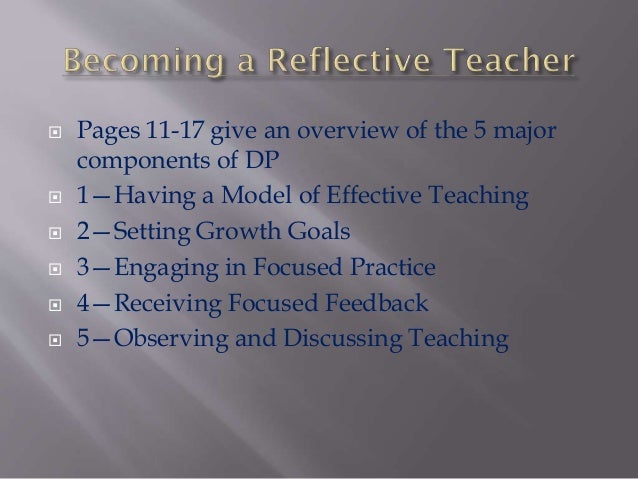 Becoming a Reflective Teacher

Pages 11-17 give an overview of the 5 major components of DP

1—Having a Model of Effective Teaching

2—Setting Growth Goals

3—Engaging in Focused Practice

4—Receiving Focused Feedback

5—Observing and Discussing Teaching